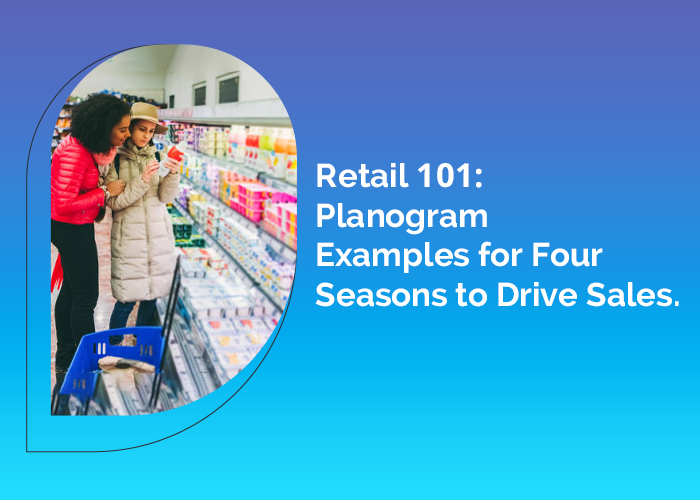 Retail 101: Planogram Examples for Four Seasons to Drive Sales.